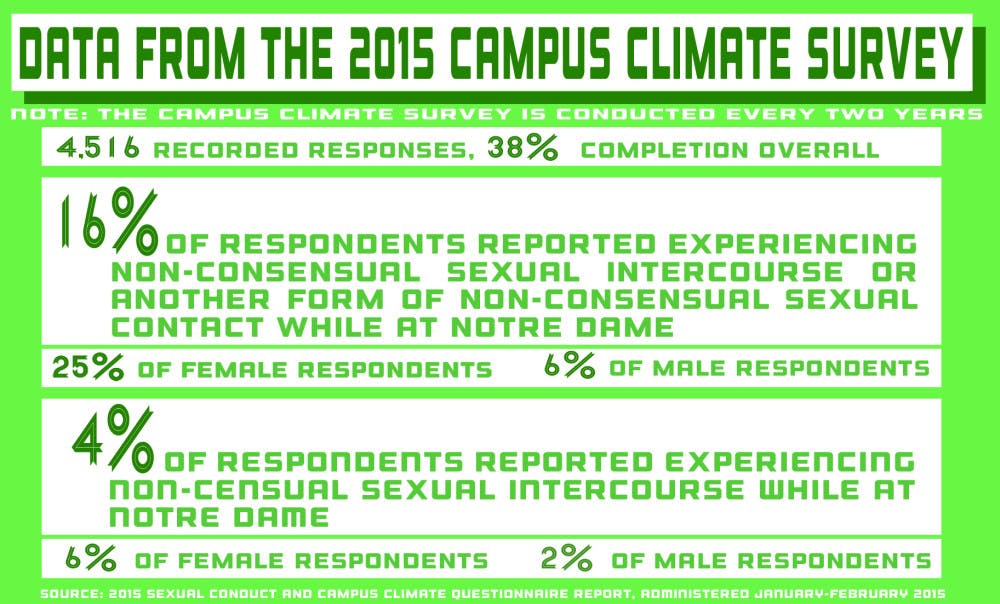 DATA FROM THE 2015 CAMPUS CLIMATE SURVEY

NOTE: THE CAMPUS CLIMATE SURVEY IS CONDUCTED EVERY TWO YEARS

4,516 RECORDED RESPONSES, 38% COMPLETION OVERALL

16% OF RESPONDENTS REPORTED EXPERIENCING NON-CONSENSUAL SEXUAL INTERCOURSE OR ANOTHER FORM OF NON-CONSENSUAL SEXUAL CONTACT WHILE AT NOTRE DAME

25% OF FEMALE RESPONDENTS 6% OF MALE RESPONDENTS

4% OF RESPONDENTS REPORTED EXPERIENCING NON-CENSUAL SEXUAL INTERCOURSE WHILE AT NOTRE DAME

6% OF FEMALE RESPONDENTS 2% OF MALE RESPONDENTS

SOURCE: 2015 SEXUAL CONDUCT AND CAMPUS CLIMATE QUESTIONNAIRE REPORT, ADMINISTERED JANUARY-FEBRUARY 2015